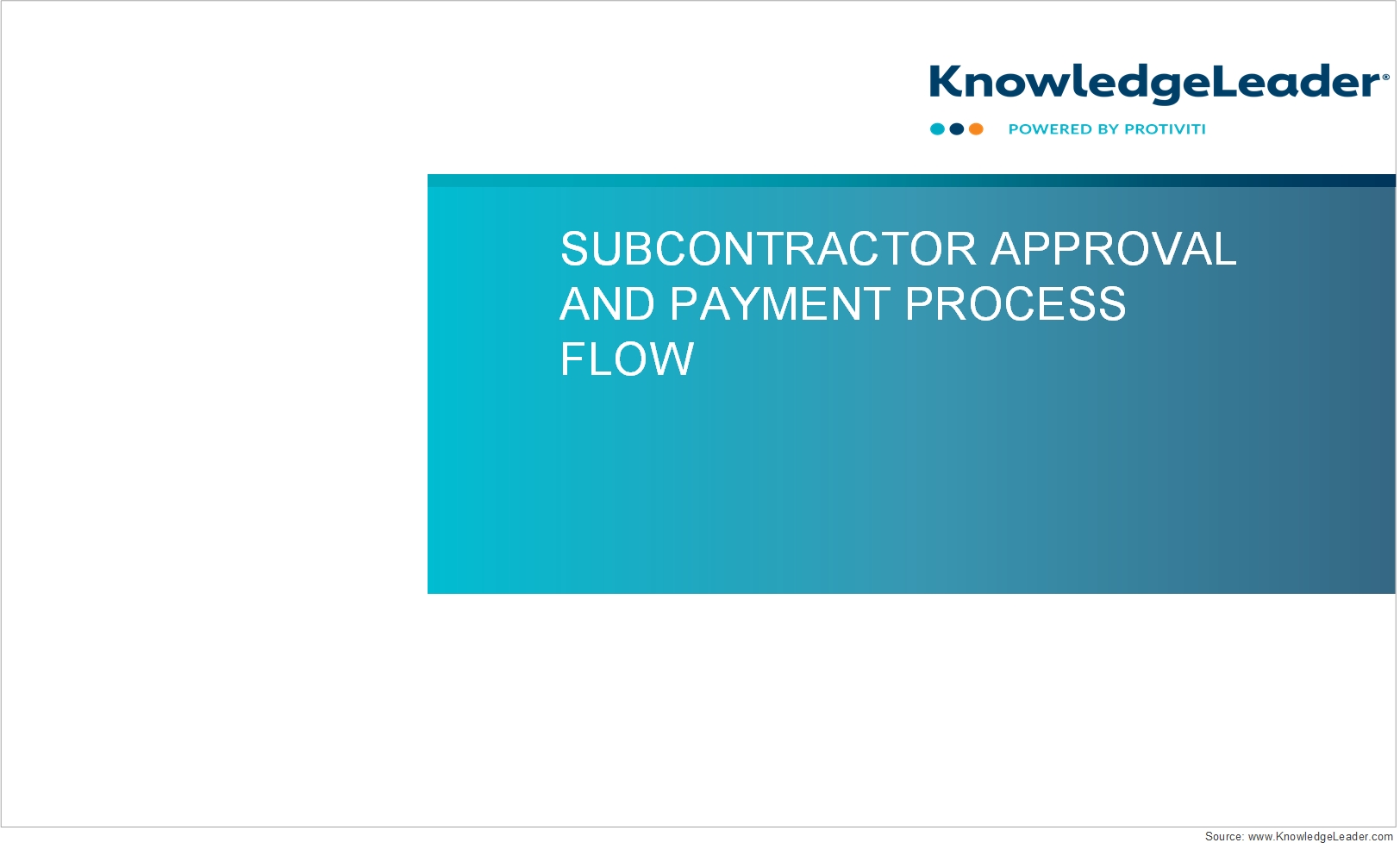 KnowledgeLeader®
POWERED BY PROTIVITI

SUBCONTRACTOR APPROVAL AND PAYMENT PROCESS FLOW

Source: www.KnowledgeLeader.com